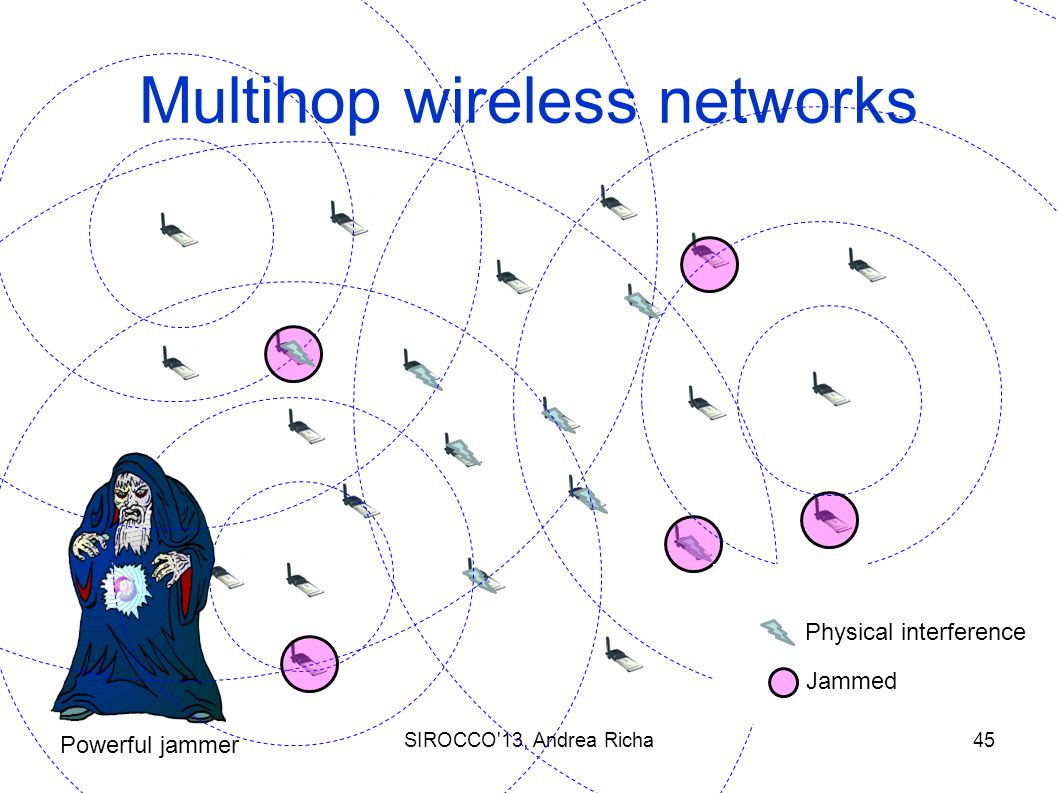 Multihop wireless networks

Physical interference

Jammed

Powerful jammer

SIROCCO'13, Andrea Richa

45